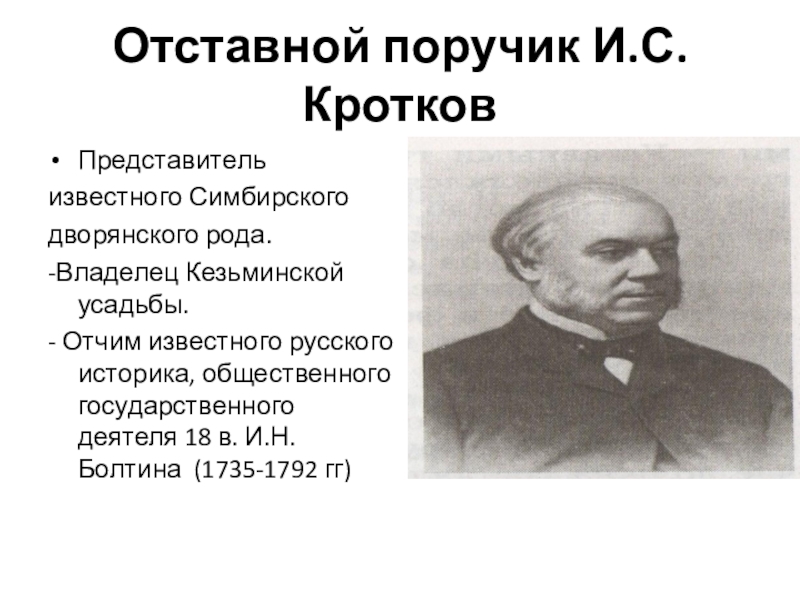 Отставной поручик И.С. Кротков

• Представитель известного Симбирского дворянского рода.

-Владелец Кезьминской усадьбы.

- Отчим известного русского историка, общественного государственного деятеля 18 в. И.Н. Болтина (1735-1792 гг)